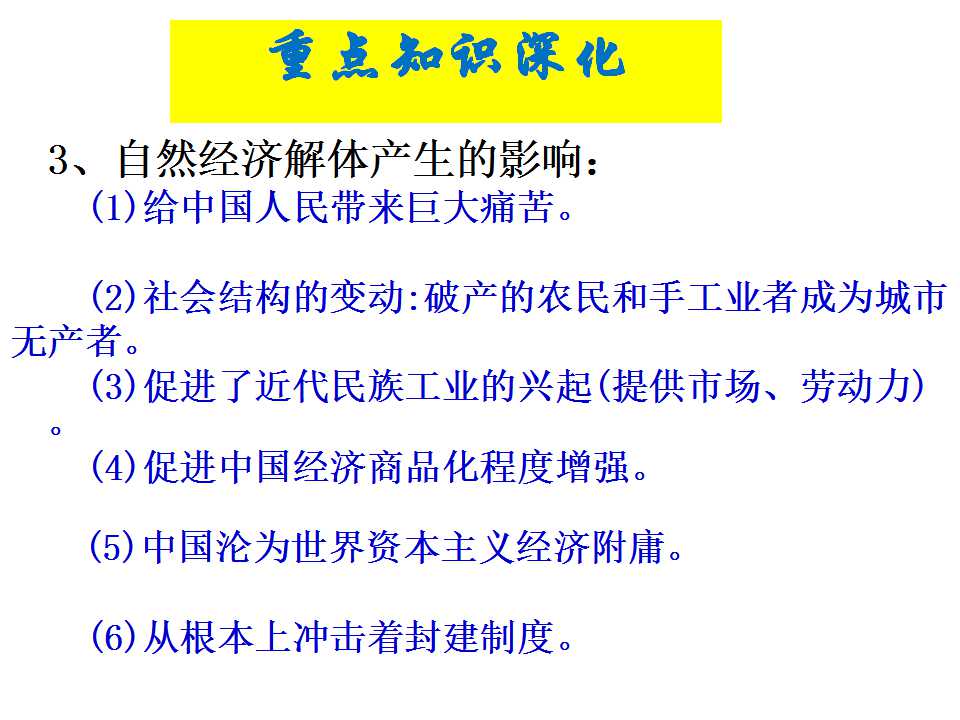 重点知识深化

3、自然经济解体产生的影响：

(1)给中国人民带来巨大痛苦。

(2)社会结构的变动:破产的农民和手工业者成为城市无产者。

(3)促进了近代民族工业的兴起(提供市场、劳动力)。

(4)促进中国经济商品化程度增强。

(5)中国沦为世界资本主义经济附庸。

(6)从根本上冲击着封建制度。